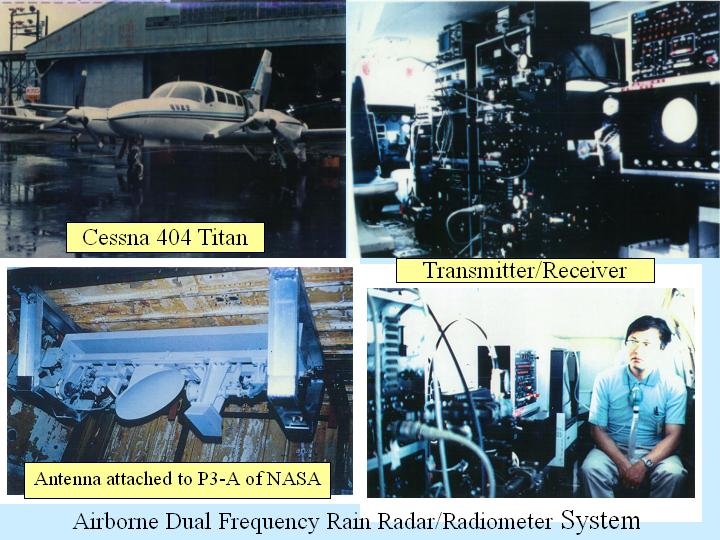 Cessna 404 Titan

Transmitter/Receiver

Antenna attached to P3-A of NASA

Airborne Dual Frequency Rain Radar/Radiometer System